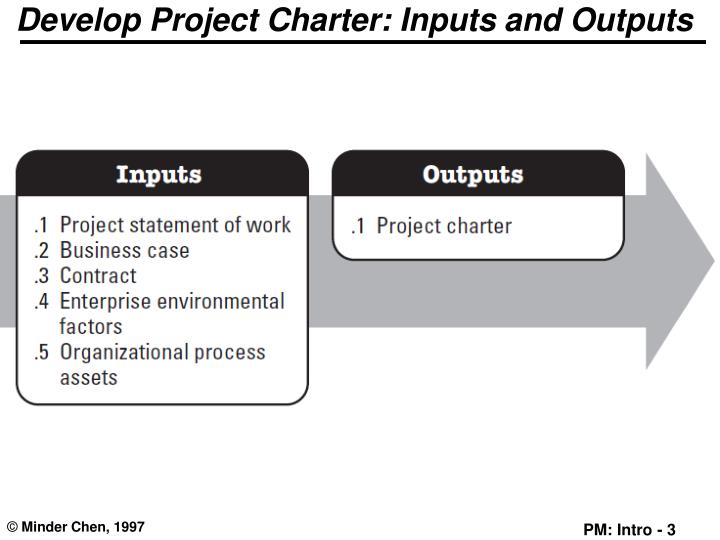 Develop Project Charter: Inputs and Outputs

Inputs

.1 Project statement of work
.2 Business case
.3 Contract
.4 Enterprise environmental factors
.5 Organizational process assets

Outputs

.1 Project charter

© Minder Chen, 1997

PM: Intro - 3